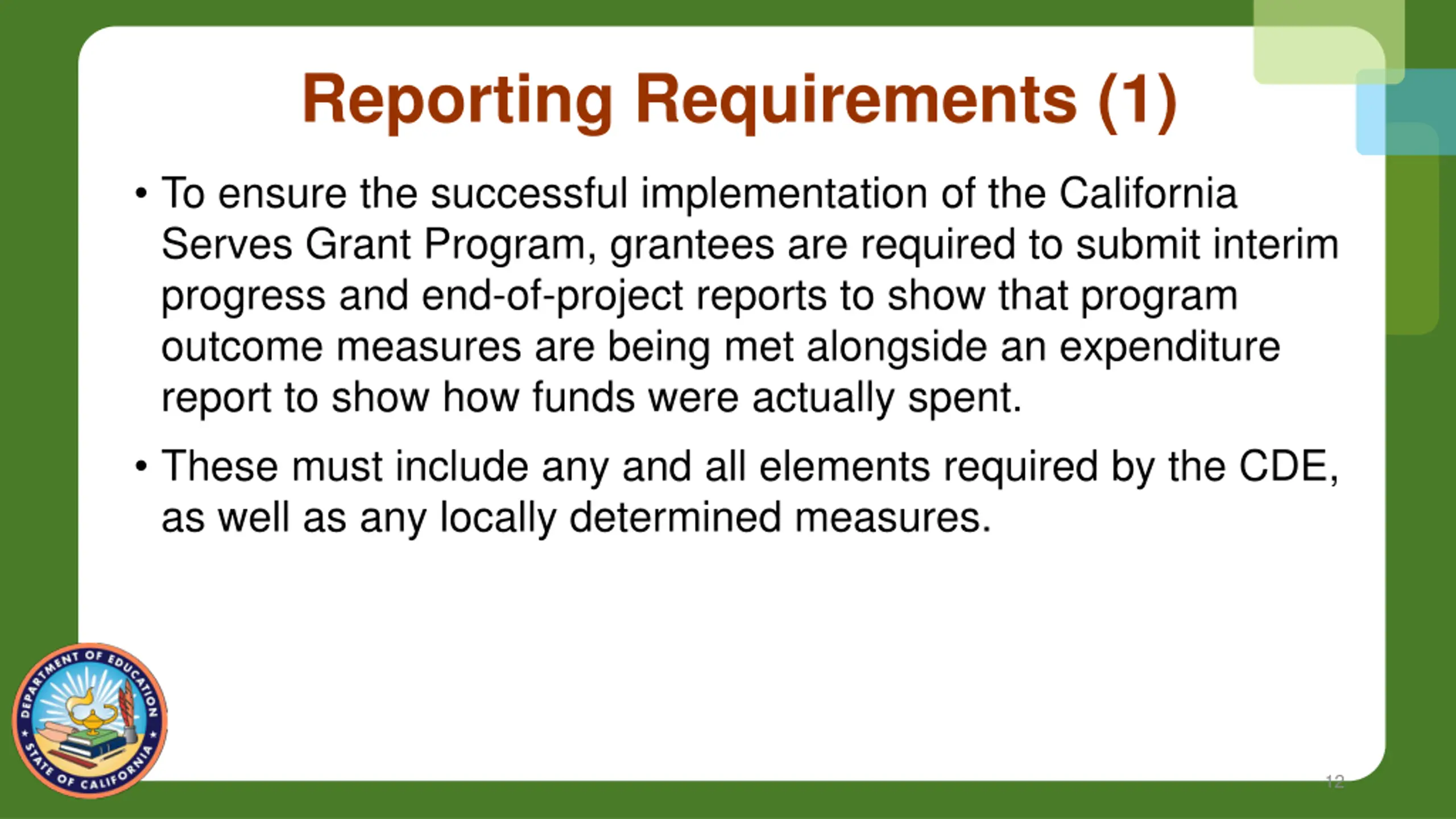 Reporting Requirements (1)

• To ensure the successful implementation of the California Serves Grant Program, grantees are required to submit interim progress and end-of-project reports to show that program outcome measures are being met alongside an expenditure report to show how funds were actually spent.

• These must include any and all elements required by the CDE, as well as any locally determined measures.

DEPARTMENT OF EDUCATION
STATE OF CALIFORNIA

12